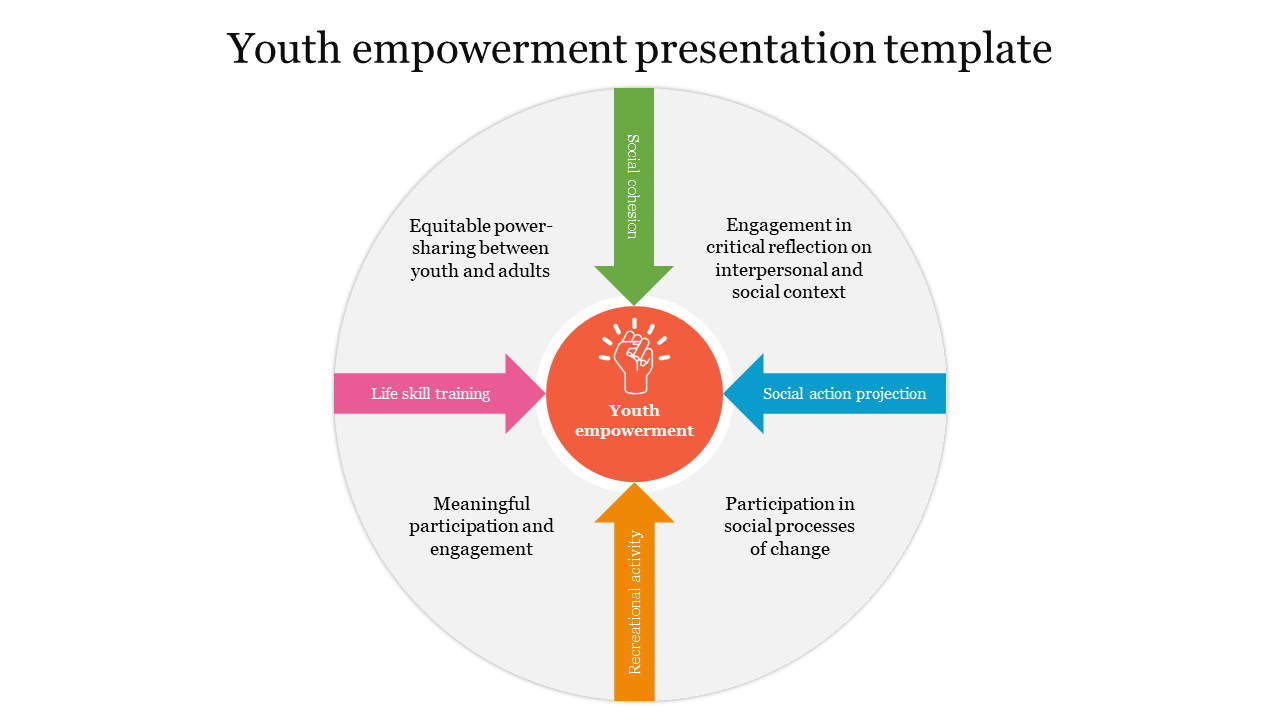 Youth empowerment presentation template

Social cohesion

Equitable power-sharing between youth and adults

Engagement in critical reflection on interpersonal and social context

Life skill training

Youth empowerment

Social action projection

Meaningful participation and engagement

Participation in social processes of change

Recreational activity